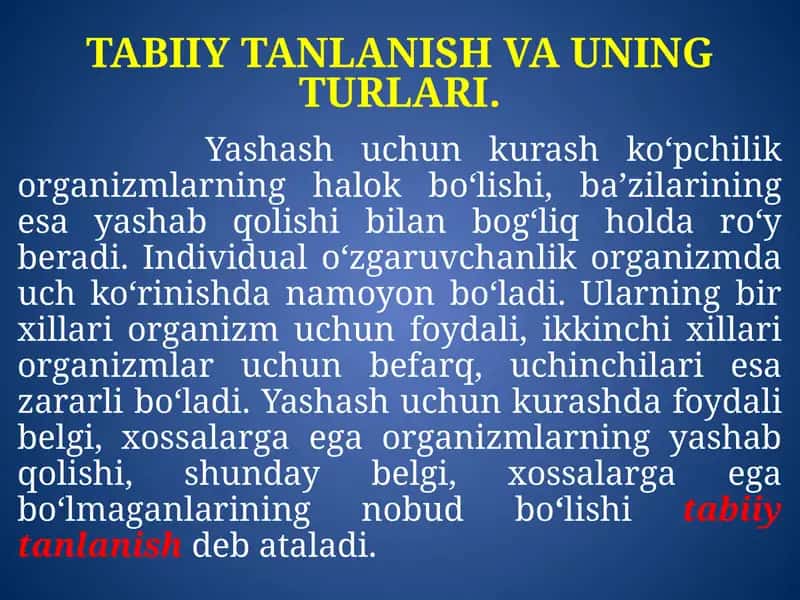 TABIIY TANLANISH VA UNING TURLARI.

Yashash uchun kurash ko‘pchilik organizmlarning halok bo‘lishi, ba’zilarining esa yashab qolishi bilan bog‘liq holda ro‘y beradi. Individual o‘zgaruvchanlik organizmda uch ko‘rinishda namoyon bo‘ladi. Ularning bir xillari organizm uchun foydali, ikkinchi xillari organizmlar uchun befarq, uchinchilari esa zararli bo‘ladi. Yashash uchun kurashda foydali belgi, xossalarga ega organizmlarning yashab qolishi, shunday belgi, xossalarga ega bo‘lmaganlarining nobud bo‘lishi tabiiy tanlanish deb ataladi.